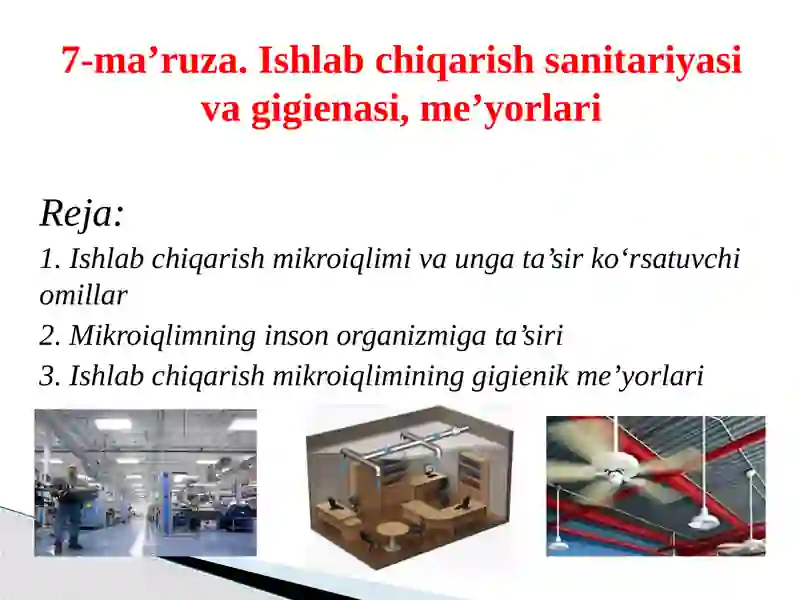 7-ma’ruza. Ishlab chiqarish sanitariyasi va gigienasi, me’yorlari

Reja:

1. Ishlab chiqarish mikroiqlimi va unga ta’sir ko‘rsatuvchi omillar

2. Mikroiqlimning inson organizmiga ta’siri

3. Ishlab chiqarish mikroiqlimining gigienik me’yorlari